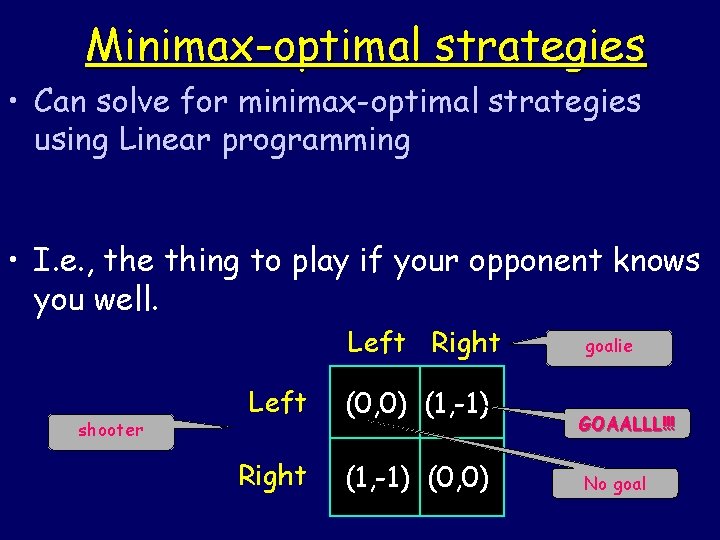 Minimax-optimal strategies

• Can solve for minimax-optimal strategies using Linear programming

• I.e., the thing to play if your opponent knows you well.

| | Left | Right |
|---|---|---|
| Left | (0,0) | (1,-1) |
| Right | (1,-1) | (0,0) |

goalie

shooter

GOAALLL!!!

No goal